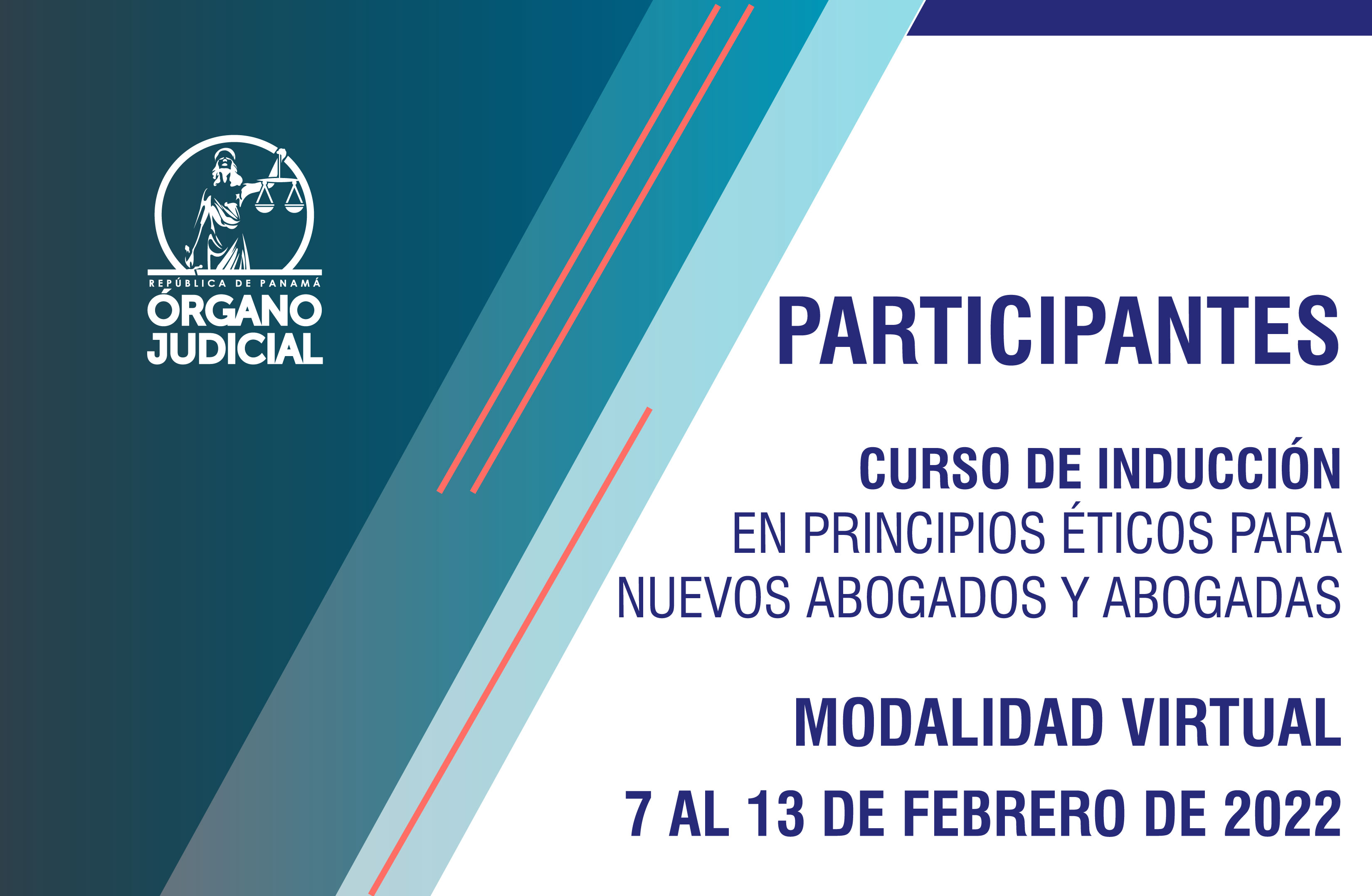 REPÚBLICA DE PANAMÁ
ÓRGANO JUDICIAL

PARTICIPANTES

CURSO DE INDUCCIÓN
EN PRINCIPIOS ÉTICOS PARA NUEVOS ABOGADOS Y ABOGADAS

MODALIDAD VIRTUAL

7 AL 13 DE FEBRERO DE 2022